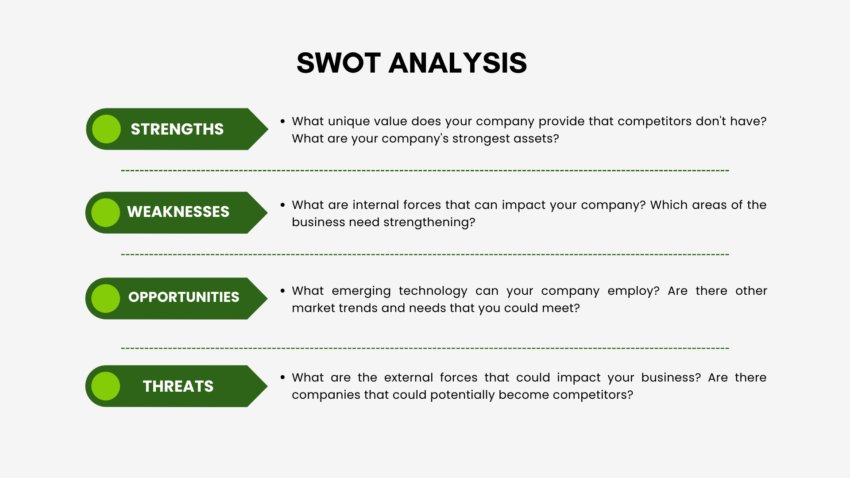 SWOT ANALYSIS

STRENGTHS

• What unique value does your company provide that competitors don't have? What are your company's strongest assets?

WEAKNESSES

• What are internal forces that can impact your company? Which areas of the business need strengthening?

OPPORTUNITIES

• What emerging technology can your company employ? Are there other market trends and needs that you could meet?

THREATS

• What are the external forces that could impact your business? Are there companies that could potentially become competitors?